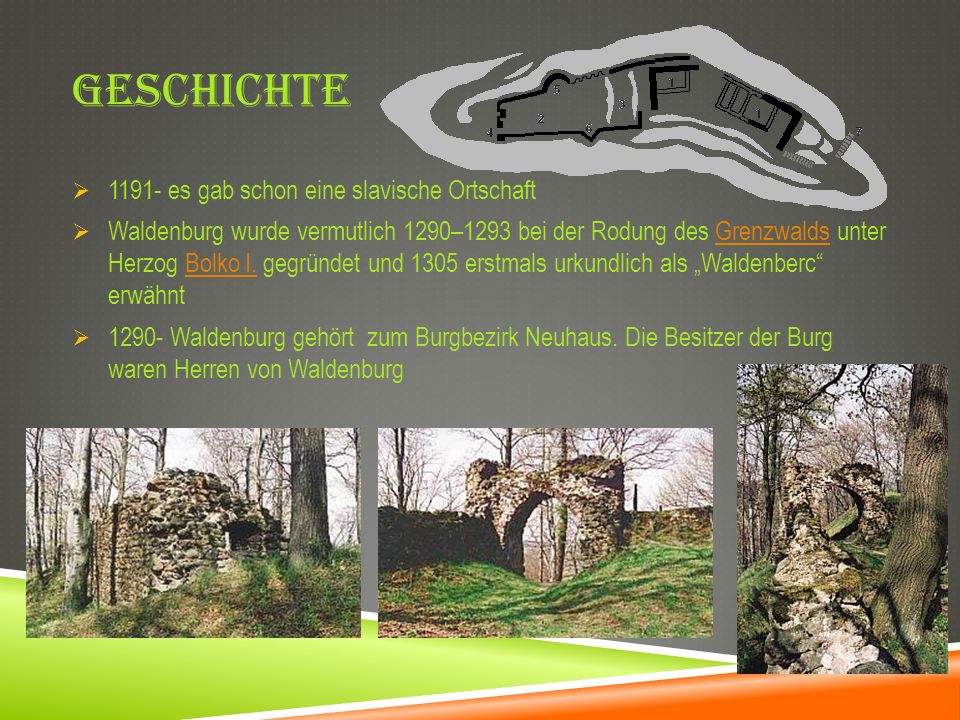 GESCHICHTE

5 3 1 1 4 2 6 7

➢ 1191- es gab schon eine slavische Ortschaft

➢ Waldenburg wurde vermutlich 1290–1293 bei der Rodung des Grenzwalds unter Herzog Bolko I. gegründet und 1305 erstmals urkundlich als „Waldenberc“ erwähnt

➢ 1290- Waldenburg gehört zum Burgbezirk Neuhaus. Die Besitzer der Burg waren Herren von Waldenburg